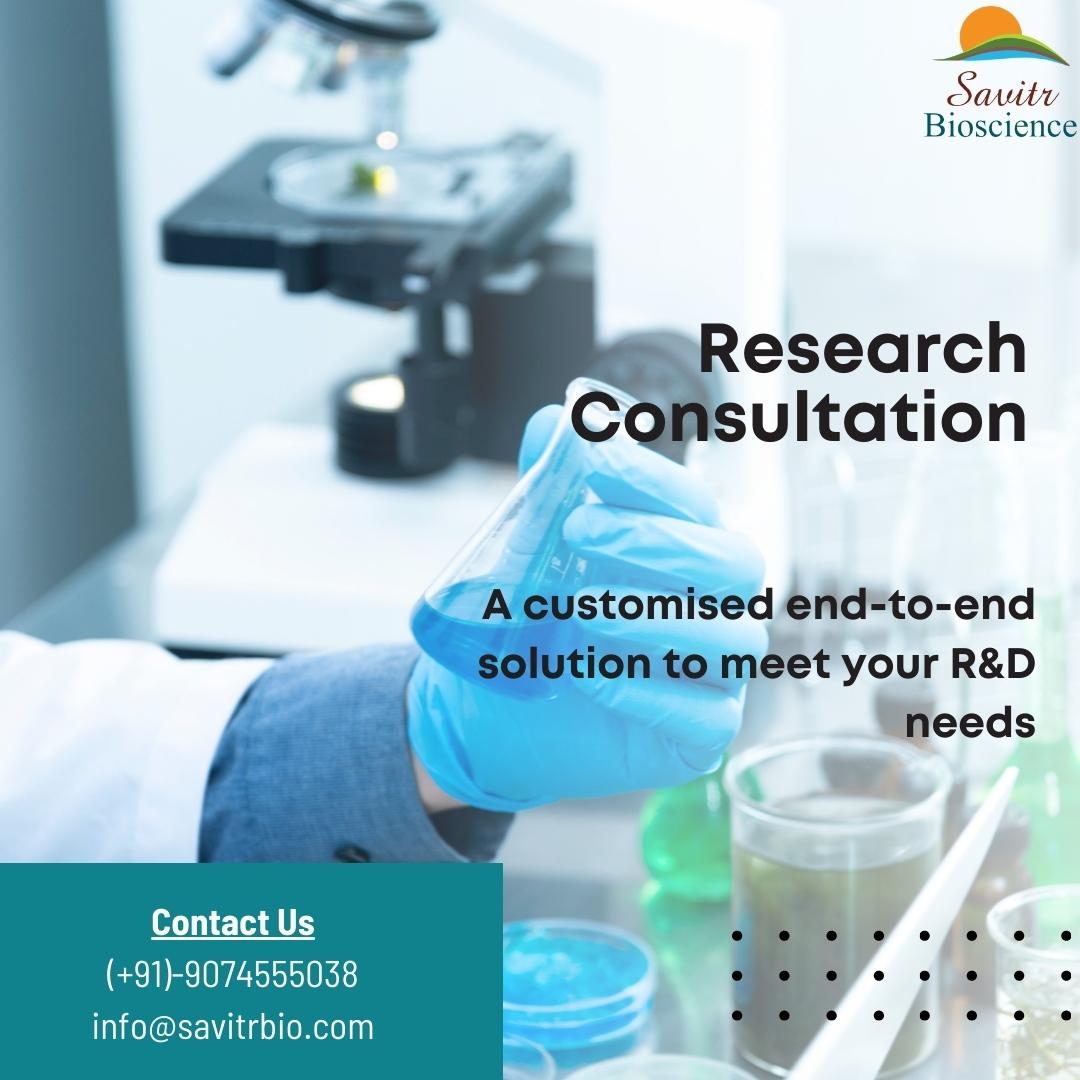 Savitr
Bioscience

Research Consultation

A customised end-to-end solution to meet your R&D needs

Contact Us
(+91)-9074555038
info@savitrbio.com